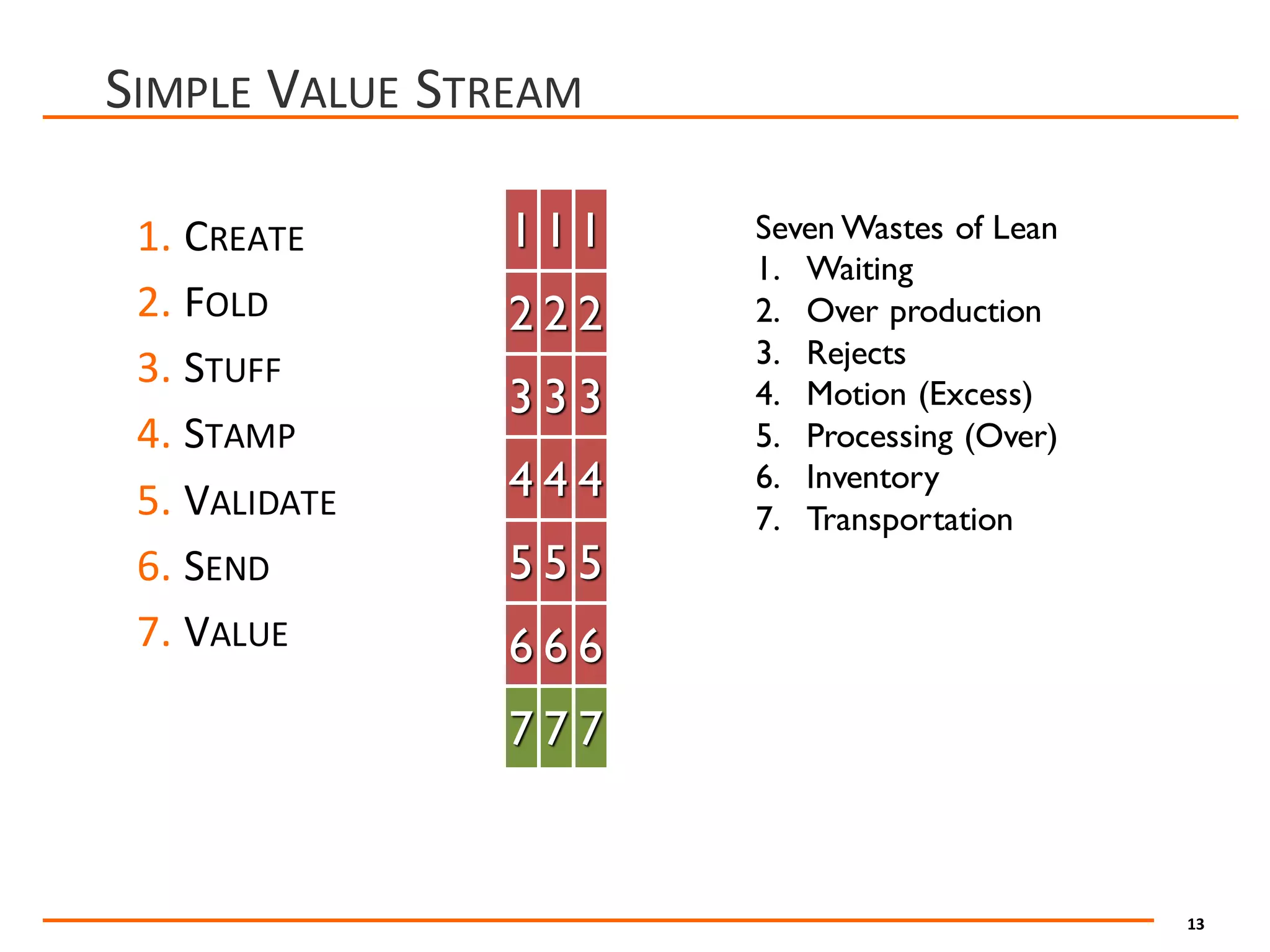 SIMPLE VALUE STREAM

1. CREATE
2. FOLD
3. STUFF
4. STAMP
5. VALIDATE
6. SEND
7. VALUE

| 1 | 1 | 1 |
|---|---|---|
| 2 | 2 | 2 |
| 3 | 3 | 3 |
| 4 | 4 | 4 |
| 5 | 5 | 5 |
| 6 | 6 | 6 |
| 7 | 7 | 7 |

Seven Wastes of Lean
1. Waiting
2. Over production
3. Rejects
4. Motion (Excess)
5. Processing (Over)
6. Inventory
7. Transportation

13